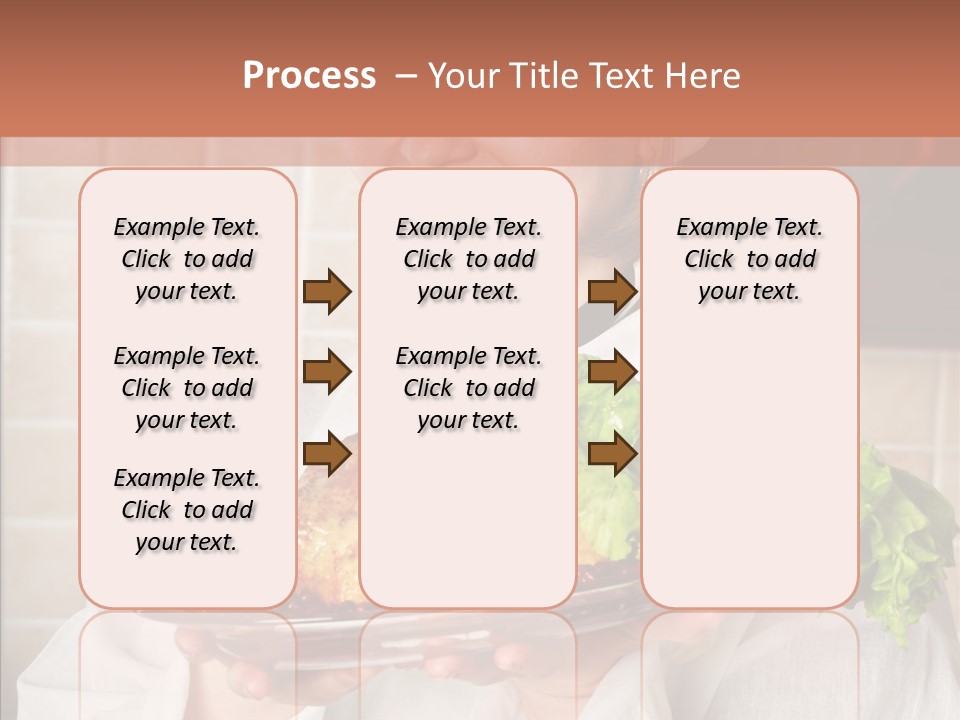 Process – Your Title Text Here

Example Text. Click to add your text.

Example Text. Click to add your text.

Example Text. Click to add your text.

Example Text. Click to add your text.

Example Text. Click to add your text.

Example Text. Click to add your text.